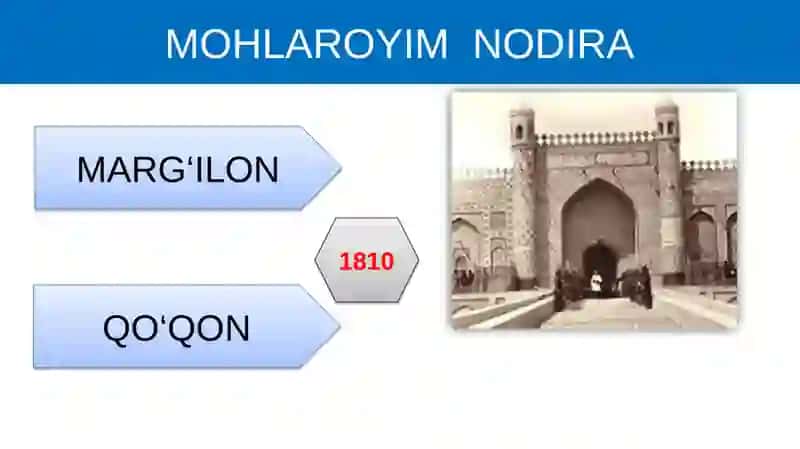 MOHLAROYIM NODIRA

MARG‘ILON

1810

QO‘QON